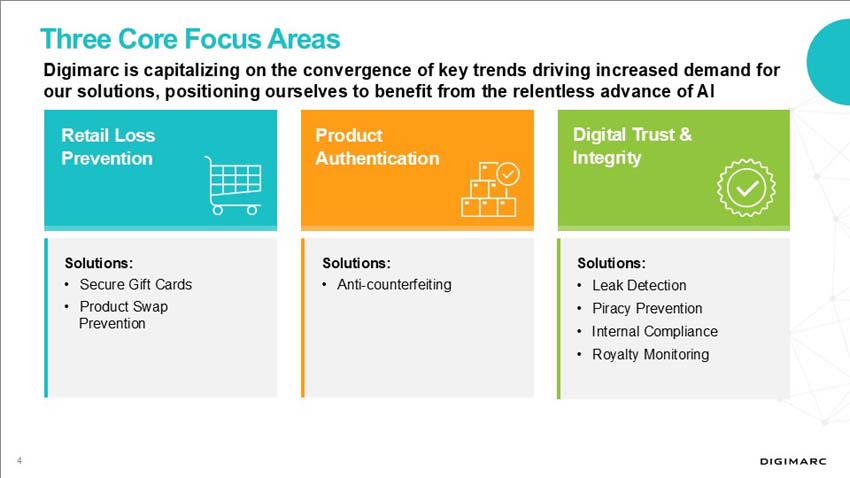 Three Core Focus Areas

Digimarc is capitalizing on the convergence of key trends driving increased demand for our solutions, positioning ourselves to benefit from the relentless advance of AI

Retail Loss Prevention

Solutions:
• Secure Gift Cards
• Product Swap Prevention

Product Authentication

Solutions:
• Anti-counterfeiting

Digital Trust & Integrity

Solutions:
• Leak Detection
• Piracy Prevention
• Internal Compliance
• Royalty Monitoring

4

DIGIMARC